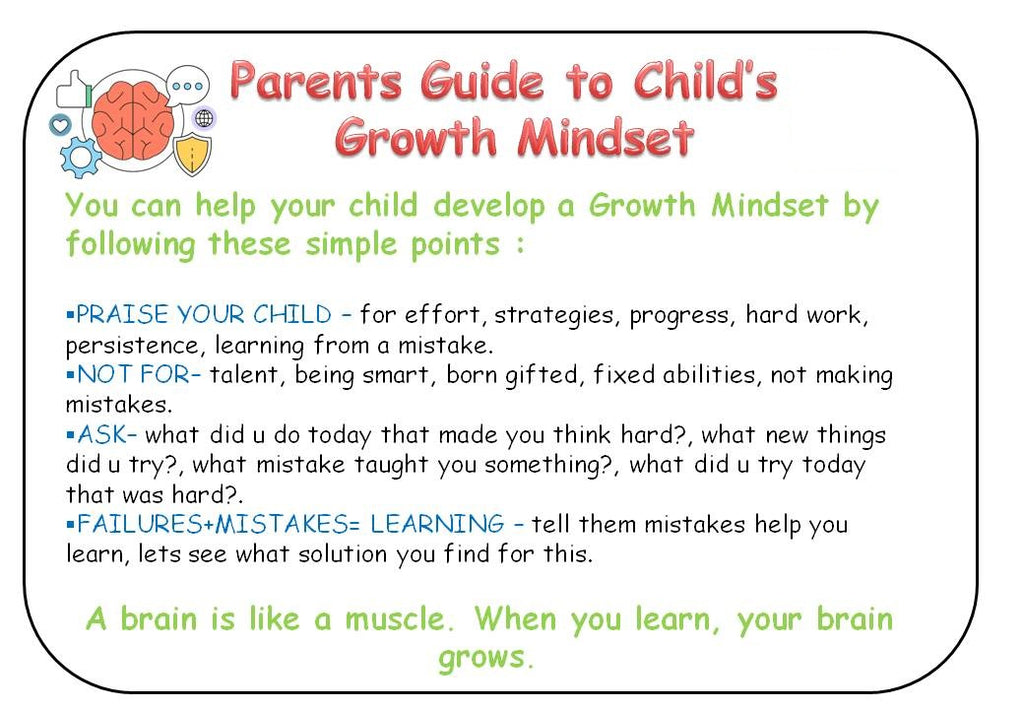 Parents Guide to Child's Growth Mindset

You can help your child develop a Growth Mindset by following these simple points :

▪PRAISE YOUR CHILD – for effort, strategies, progress, hard work, persistence, learning from a mistake.
▪NOT FOR– talent, being smart, born gifted, fixed abilities, not making mistakes.
▪ASK– what did u do today that made you think hard?, what new things did u try?, what mistake taught you something?, what did u try today that was hard?.
▪FAILURES+MISTAKES= LEARNING – tell them mistakes help you learn, lets see what solution you find for this.

A brain is like a muscle. When you learn, your brain grows.